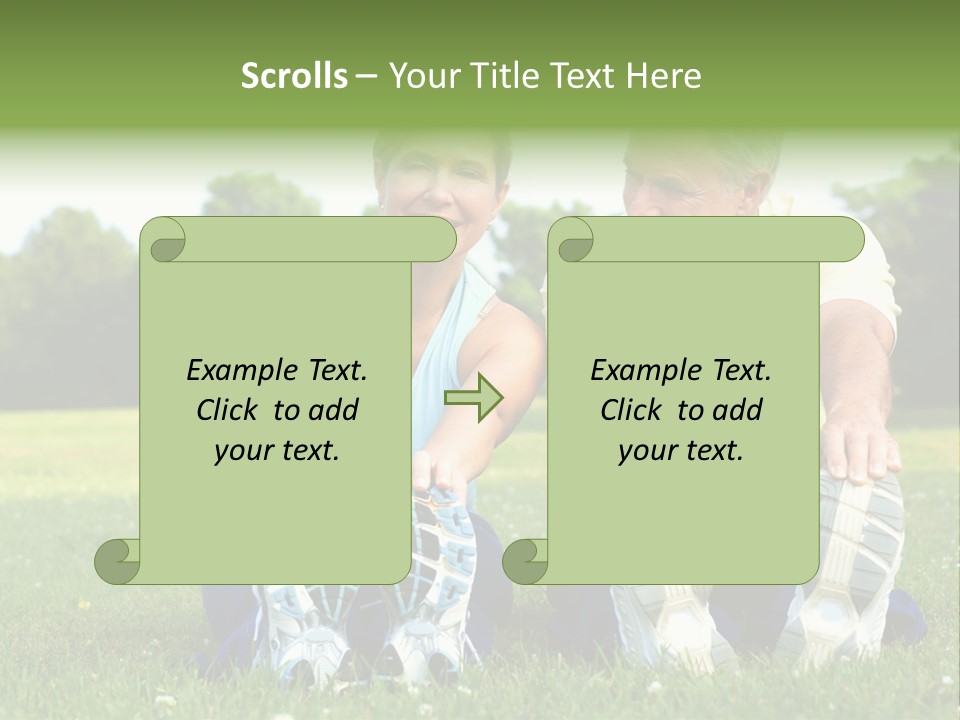 Scrolls – Your Title Text Here

Example Text. Click to add your text.

Example Text. Click to add your text.